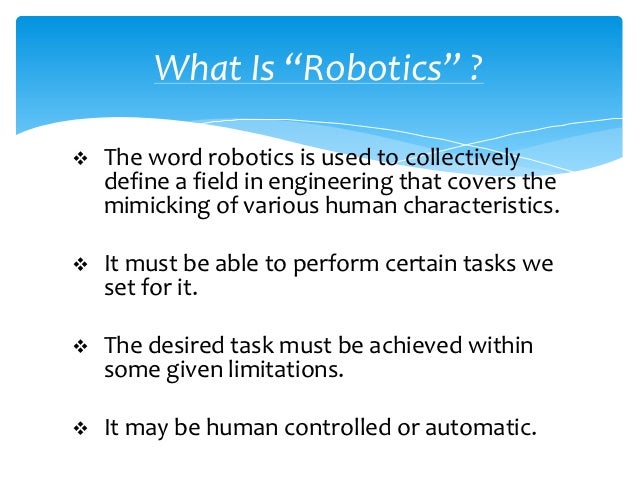 What Is “Robotics” ?

❖ The word robotics is used to collectively define a field in engineering that covers the mimicking of various human characteristics.

❖ It must be able to perform certain tasks we set for it.

❖ The desired task must be achieved within some given limitations.

❖ It may be human controlled or automatic.